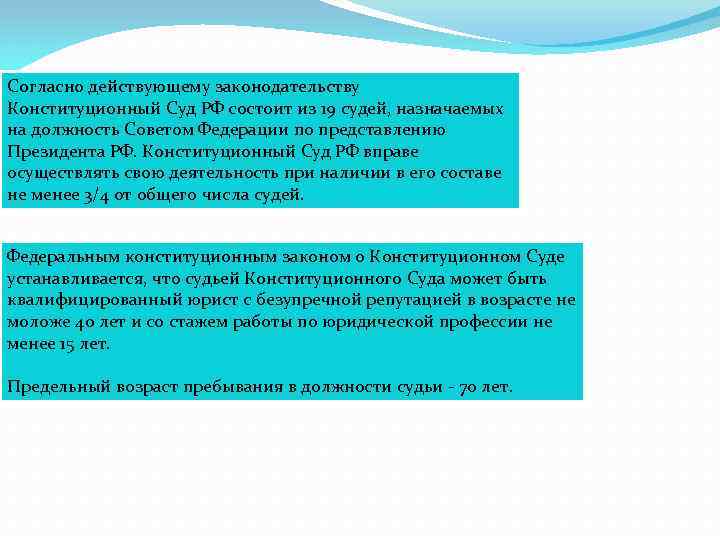 Согласно действующему законодательству Конституционный Суд РФ состоит из 19 судей, назначаемых на должность Советом Федерации по представлению Президента РФ. Конституционный Суд РФ вправе осуществлять свою деятельность при наличии в его составе не менее 3/4 от общего числа судей.

Федеральным конституционным законом о Конституционном Суде устанавливается, что судьей Конституционного Суда может быть квалифицированный юрист с безупречной репутацией в возрасте не моложе 40 лет и со стажем работы по юридической профессии не менее 15 лет.

Предельный возраст пребывания в должности судьи - 70 лет.